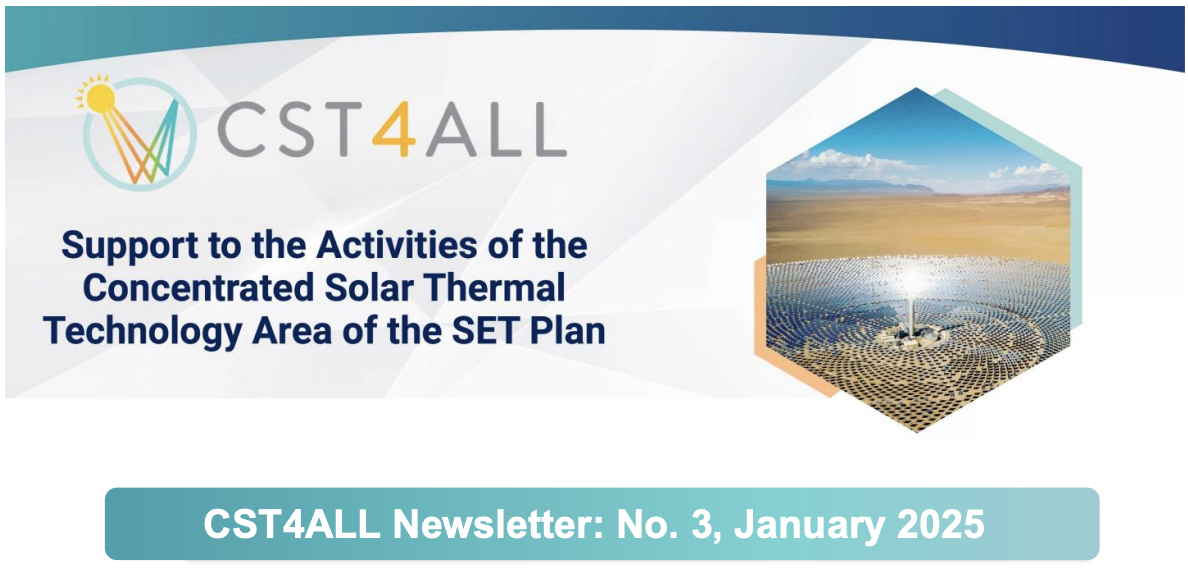 CST4ALL

Support to the Activities of the Concentrated Solar Thermal Technology Area of the SET Plan

CST4ALL Newsletter: No. 3, January 2025